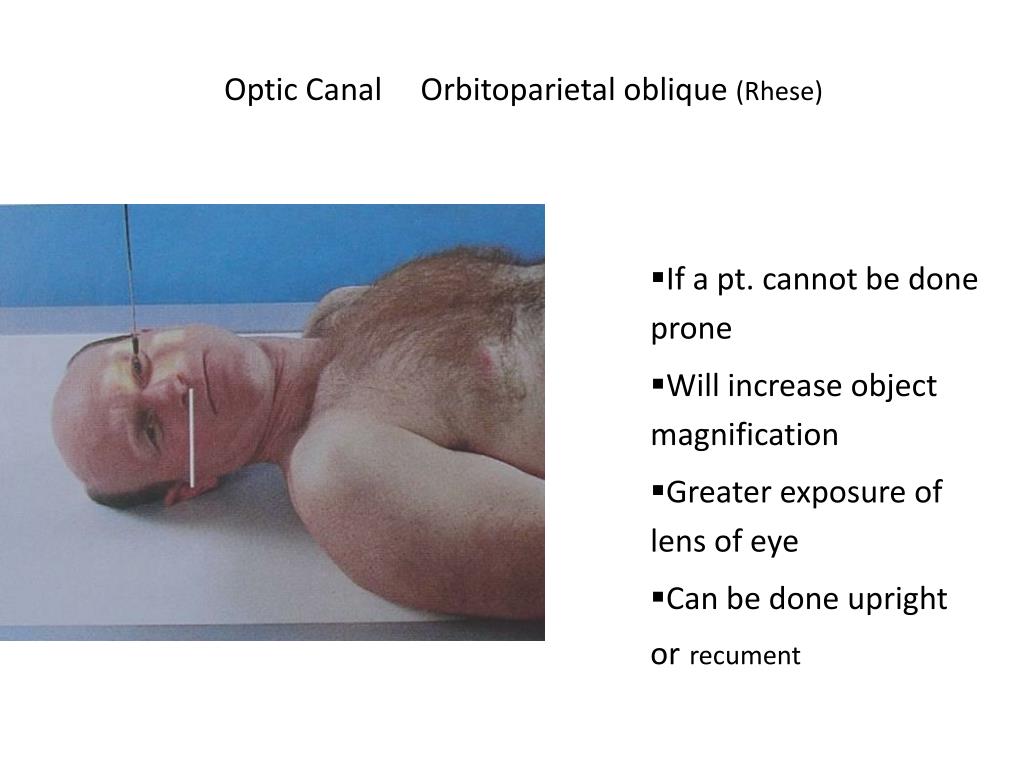 Optic Canal Orbitoparietal oblique (Rhese)

▪If a pt. cannot be done prone

▪Will increase object magnification

▪Greater exposure of lens of eye

▪Can be done upright or recument